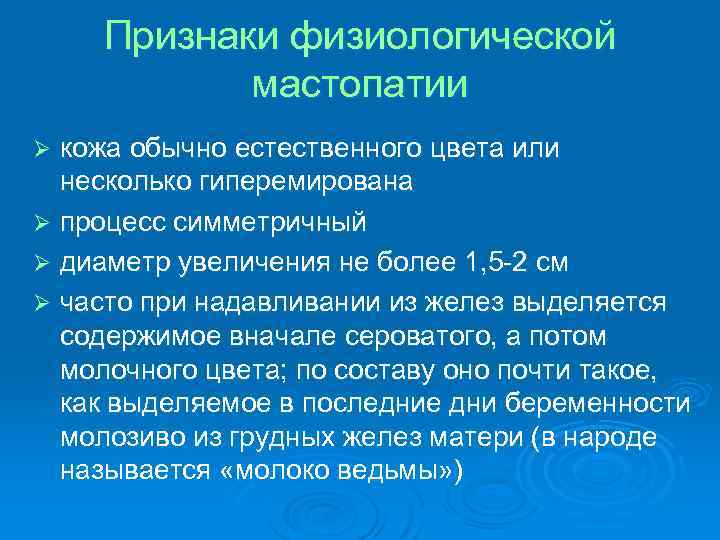 Признаки физиологической мастопатии

➢ кожа обычно естественного цвета или несколько гиперемирована

➢ процесс симметричный

➢ диаметр увеличения не более 1,5-2 см

➢ часто при надавливании из желез выделяется содержимое вначале сероватого, а потом молочного цвета; по составу оно почти такое, как выделяемое в последние дни беременности молозиво из грудных желез матери (в народе называется «молоко ведьмы»)